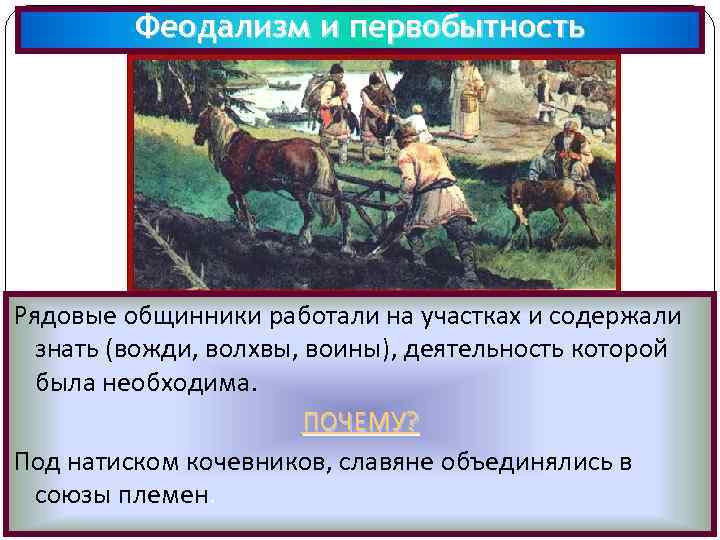 Феодализм и первобытность

Рядовые общинники работали на участках и содержали знать (вожди, волхвы, воины), деятельность которой была необходима.

ПОЧЕМУ?

Под натиском кочевников, славяне объединялись в союзы племен.